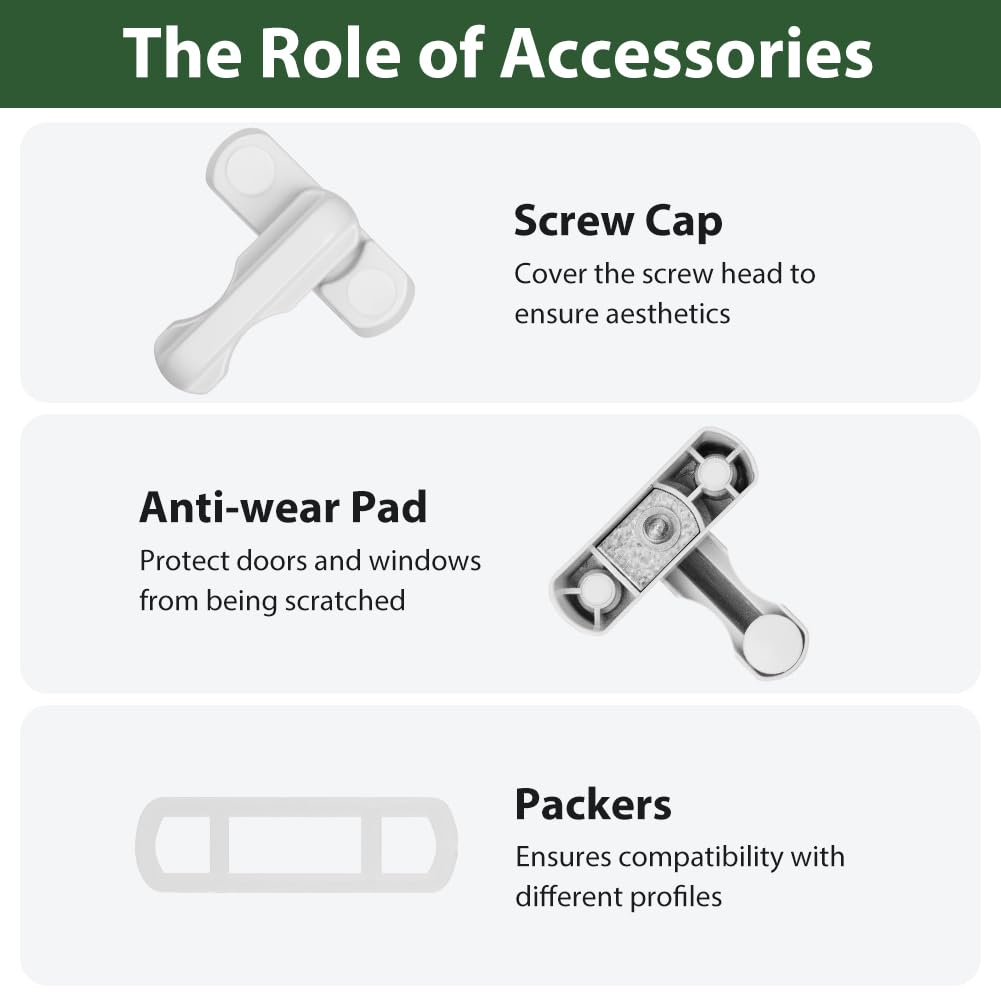 The Role of Accessories

Screw Cap

Cover the screw head to ensure aesthetics

Anti-wear Pad

Protect doors and windows from being scratched

Packers

Ensures compatibility with different profiles